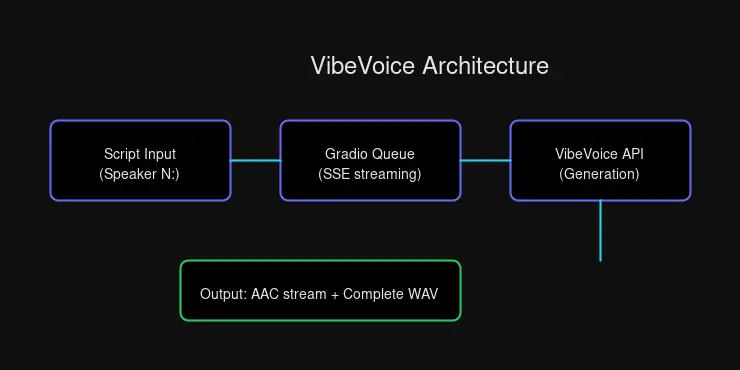 VibeVoice Architecture

Script Input
(Speaker N:)

Gradio Queue
(SSE streaming)

VibeVoice API
(Generation)

Output: AAC stream + Complete WAV